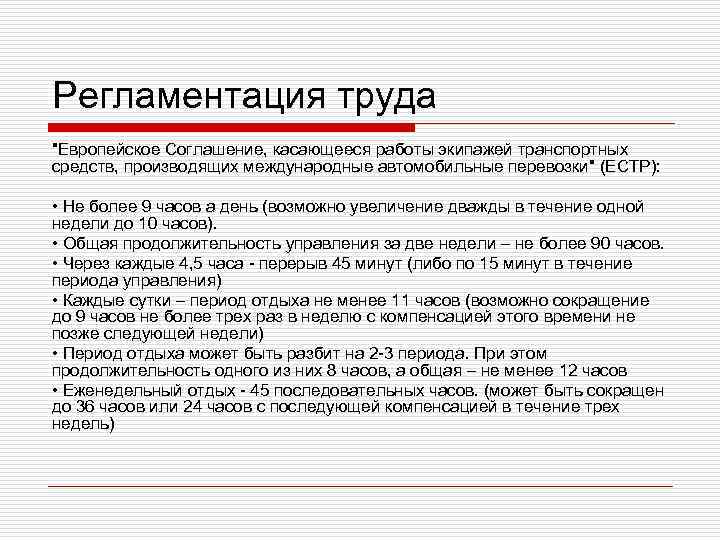 Регламентация труда

"Европейское Соглашение, касающееся работы экипажей транспортных средств, производящих международные автомобильные перевозки" (ЕСТР):

• Не более 9 часов а день (возможно увеличение дважды в течение одной недели до 10 часов).
• Общая продолжительность управления за две недели – не более 90 часов.
• Через каждые 4,5 часа - перерыв 45 минут (либо по 15 минут в течение периода управления)
• Каждые сутки – период отдыха не менее 11 часов (возможно сокращение до 9 часов не более трех раз в неделю с компенсацией этого времени не позже следующей недели)
• Период отдыха может быть разбит на 2-3 периода. При этом продолжительность одного из них 8 часов, а общая – не менее 12 часов
• Еженедельный отдых - 45 последовательных часов. (может быть сокращен до 36 часов или 24 часов с последующей компенсацией в течение трех недель)